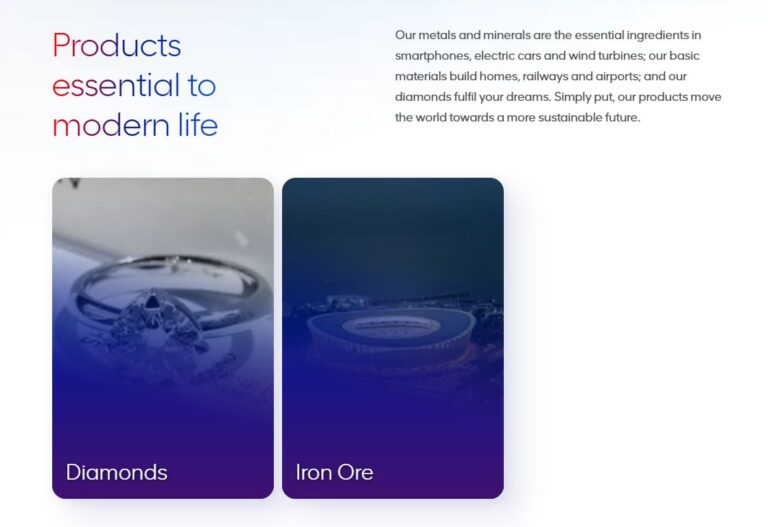 Products essential to modern life

Our metals and minerals are the essential ingredients in smartphones, electric cars and wind turbines; our basic materials build homes, railways and airports; and our diamonds fulfil your dreams. Simply put, our products move the world towards a more sustainable future.

Diamonds

Iron Ore